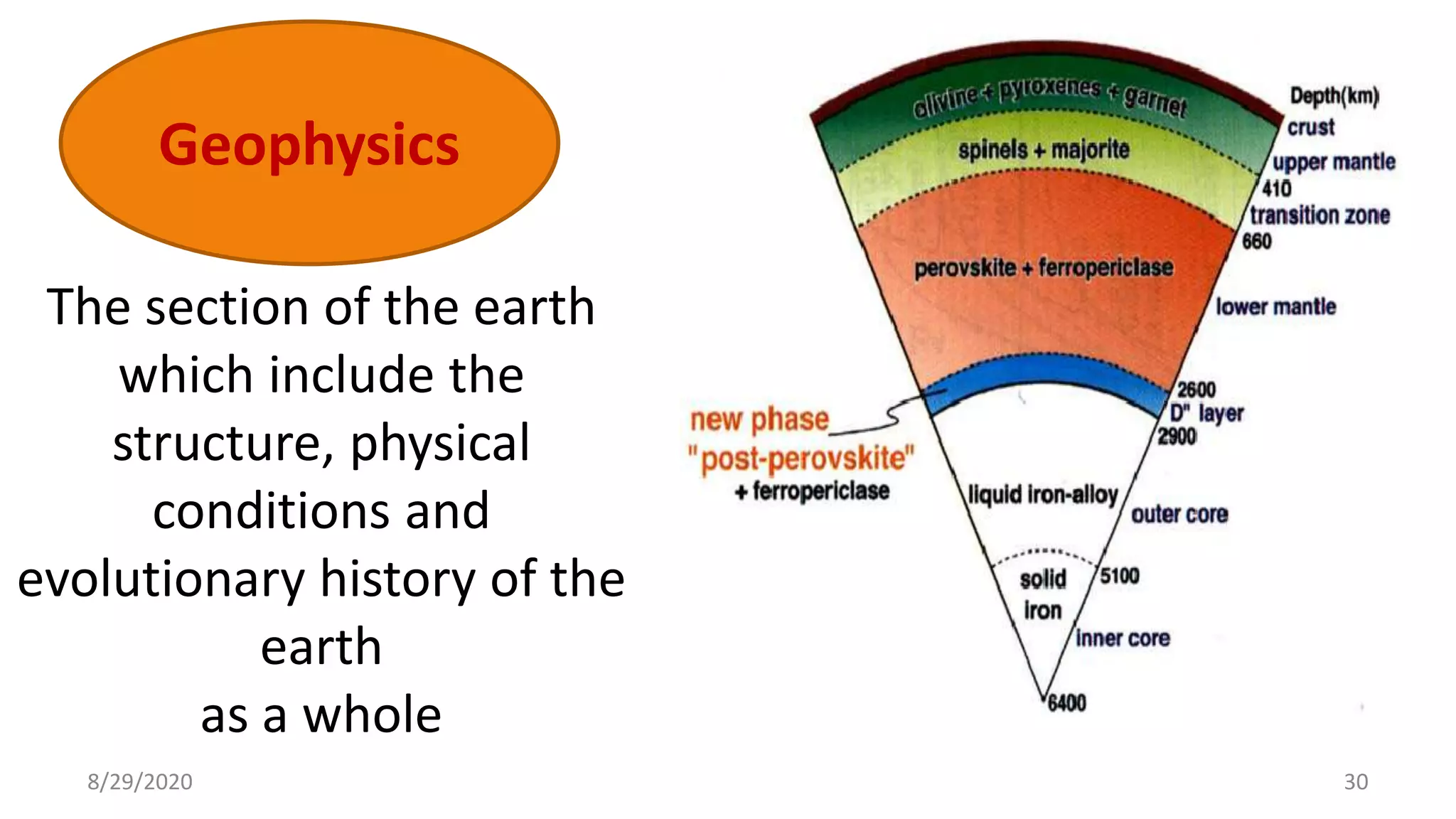 Geophysics

The section of the earth which include the structure, physical conditions and evolutionary history of the earth
as a whole

olivine + pyroxenes + garnet
spinels + majorite
perovskite + ferropericlase
new phase "post-perovskite" + ferropericlase
liquid iron-alloy
solid iron

Depth(km)
crust
upper mantle
410
transition zone
660
lower mantle
2600
D" layer
2900
outer core
5100
inner core
6400

8/29/2020
30